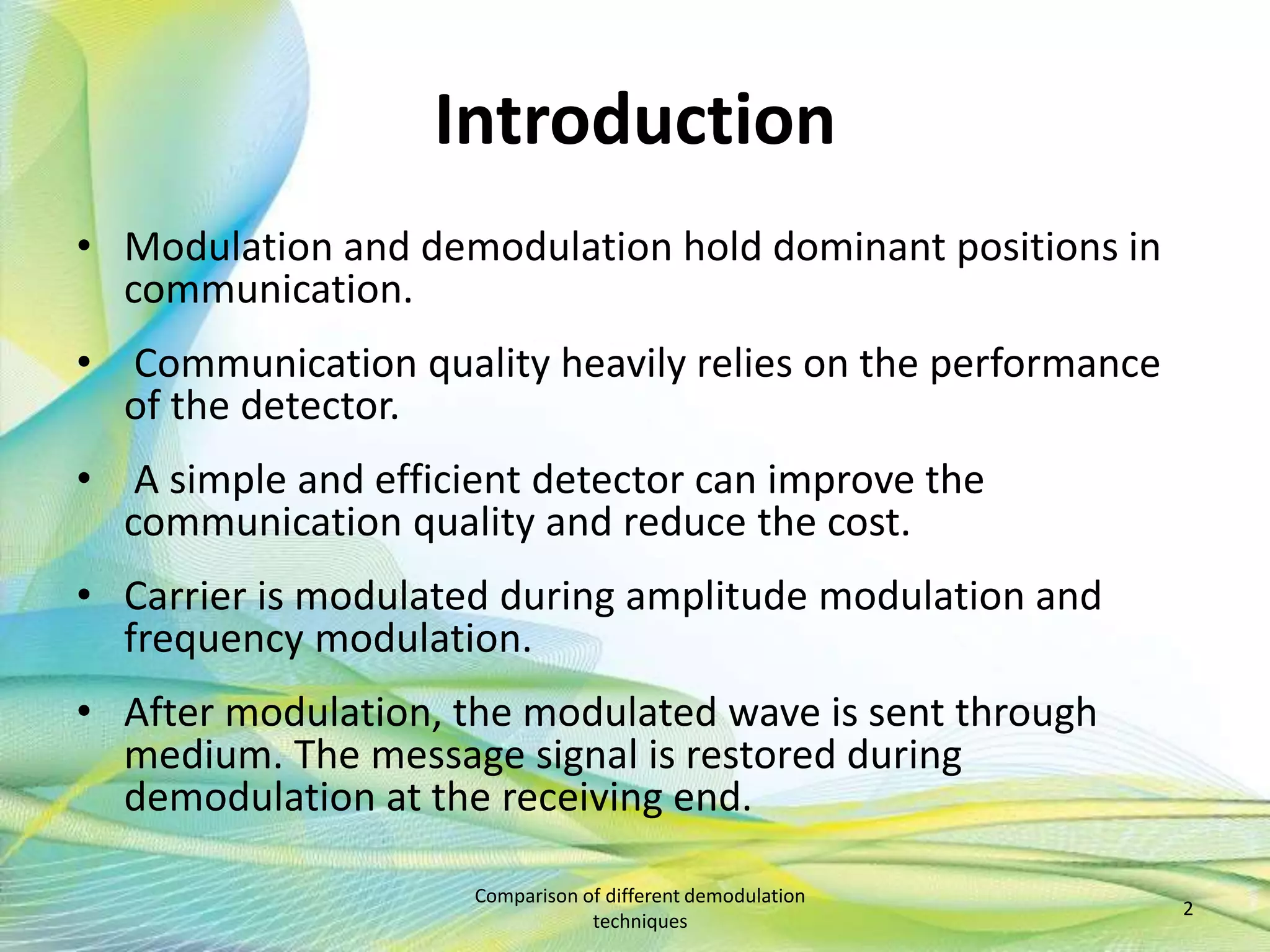 Introduction

• Modulation and demodulation hold dominant positions in communication.

• Communication quality heavily relies on the performance of the detector.

• A simple and efficient detector can improve the communication quality and reduce the cost.

• Carrier is modulated during amplitude modulation and frequency modulation.

• After modulation, the modulated wave is sent through medium. The message signal is restored during demodulation at the receiving end.

Comparison of different demodulation techniques

2